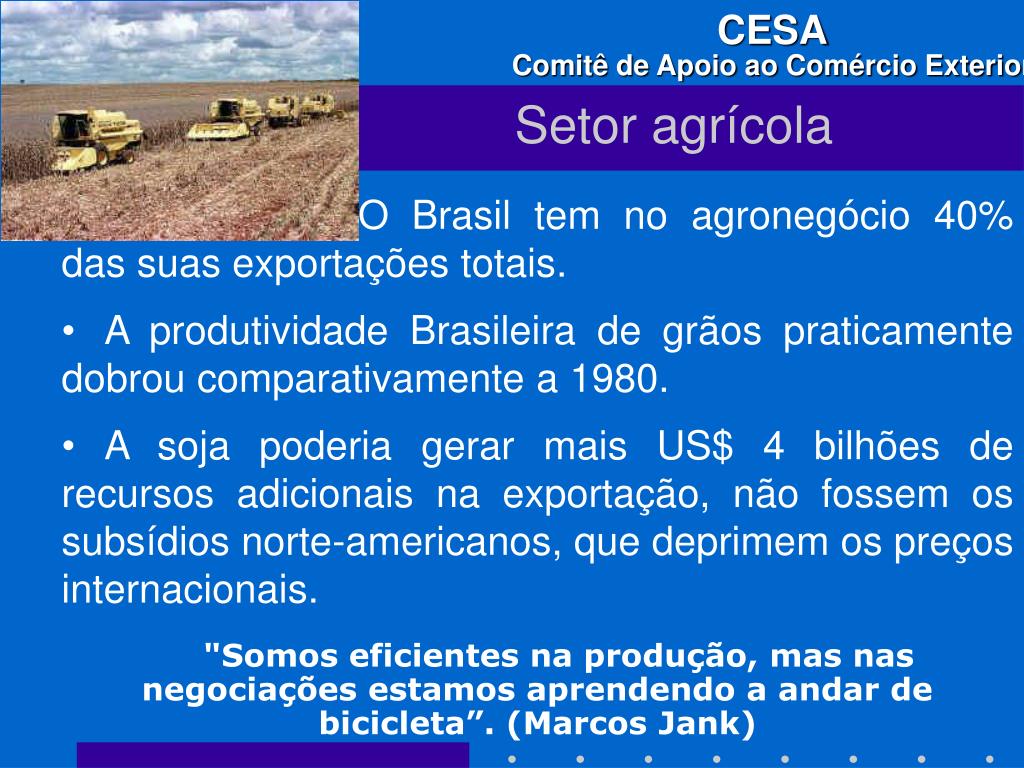 CESA
Comitê de Apoio ao Comércio Exterior

Setor agrícola

O Brasil tem no agronegócio 40% das suas exportações totais.

• A produtividade Brasileira de grãos praticamente dobrou comparativamente a 1980.

• A soja poderia gerar mais US$ 4 bilhões de recursos adicionais na exportação, não fossem os subsídios norte-americanos, que deprimem os preços internacionais.

"Somos eficientes na produção, mas nas negociações estamos aprendendo a andar de bicicleta”. (Marcos Jank)